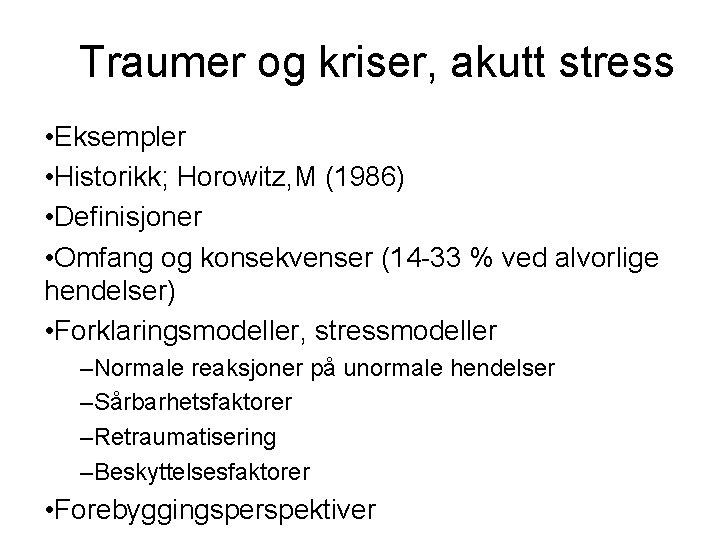 Traumer og kriser, akutt stress

•Eksempler
•Historikk; Horowitz,M (1986)
•Definisjoner
•Omfang og konsekvenser (14-33 % ved alvorlige hendelser)
•Forklaringsmodeller, stressmodeller
–Normale reaksjoner på unormale hendelser
–Sårbarhetsfaktorer
–Retraumatisering
–Beskyttelsesfaktorer
•Forebyggingsperspektiver